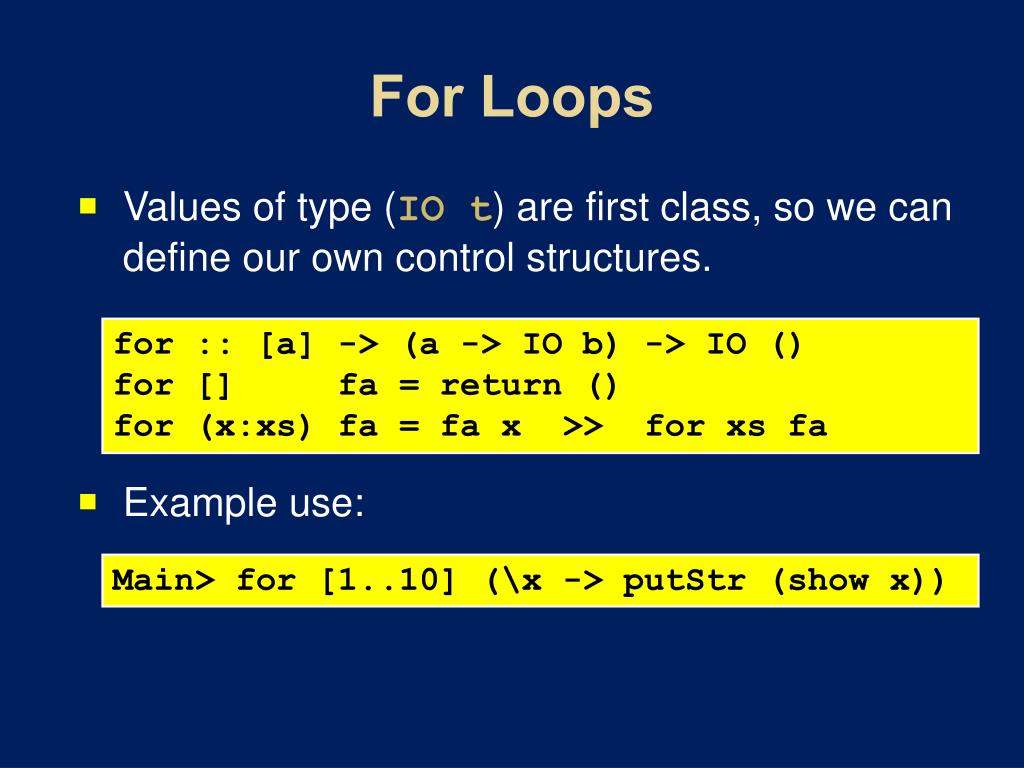 For Loops

Values of type (IO t) are first class, so we can define our own control structures.

for :: [a] -> (a -> IO b) -> IO ()
for []     fa = return ()
for (x:xs) fa = fa x  >>  for xs fa

Example use:

Main> for [1..10] (\x -> putStr (show x))